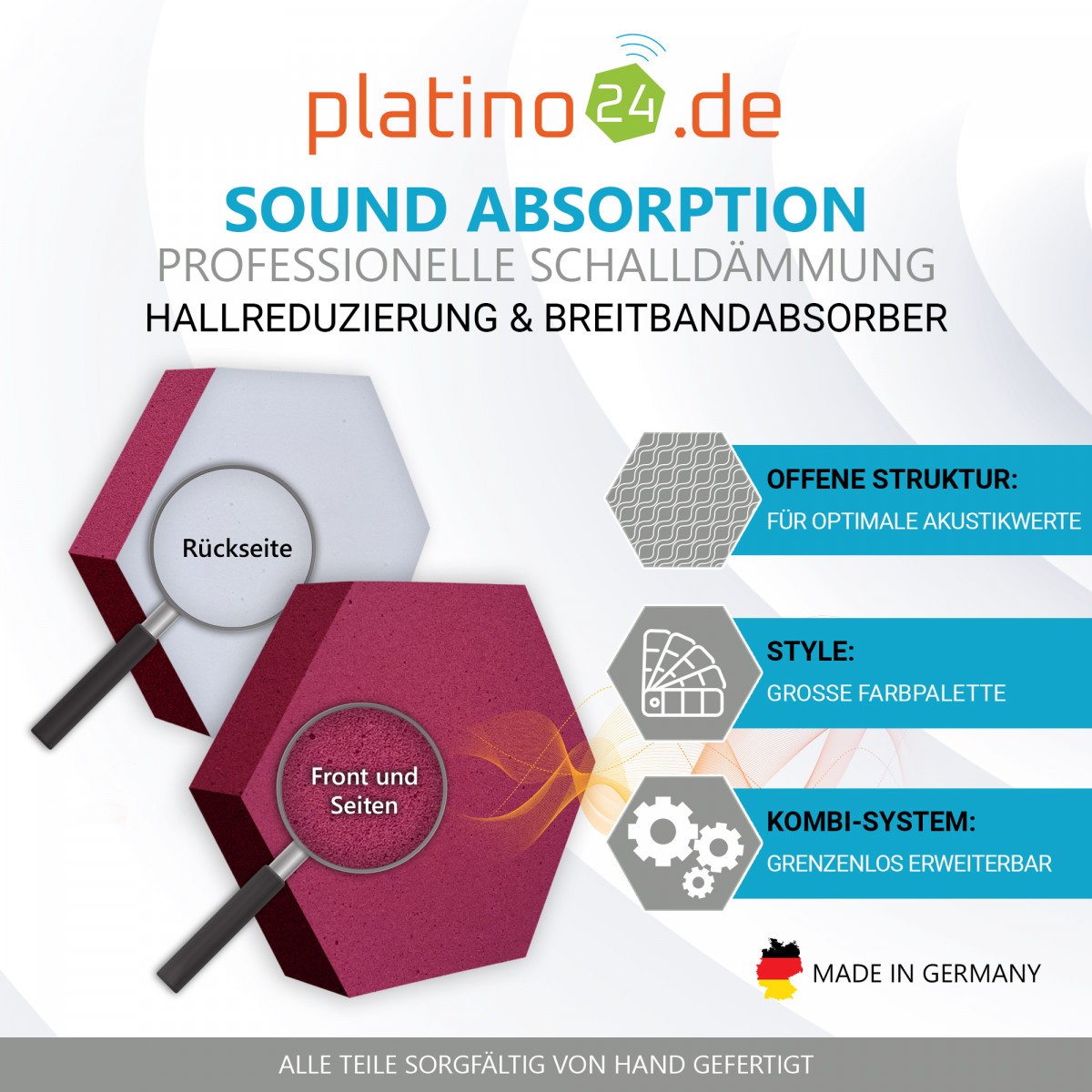 platino24.de

SOUND ABSORPTION
PROFESSIONELLE SCHALLDÄMMUNG
HALLREDUZIERUNG & BREITBANDABSORBER

Rückseite

Front und Seiten

OFFENE STRUKTUR:
FÜR OPTIMALE AKUSTIKWERTE

STYLE:
GROSSE FARBPALETTE

KOMBI-SYSTEM:
GRENZENLOS ERWEITERBAR

MADE IN GERMANY

ALLE TEILE SORGFÄLTIG VON HAND GEFERTIGT